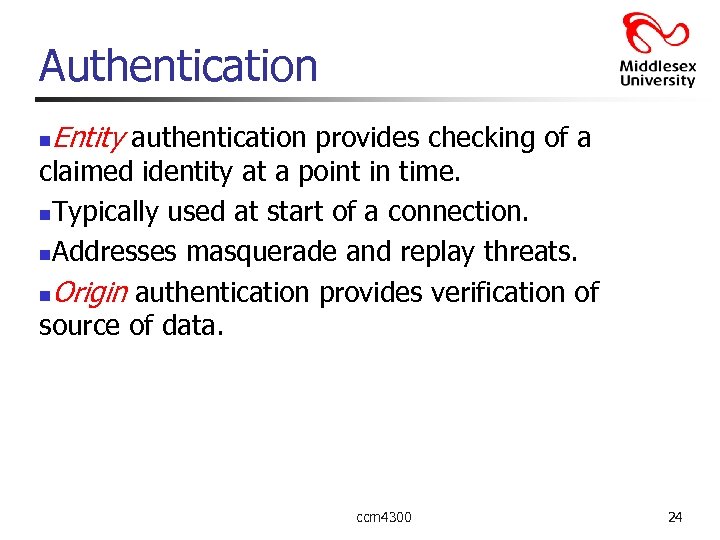 Authentication

Middlesex University

Entity authentication provides checking of a claimed identity at a point in time.

Typically used at start of a connection.

Addresses masquerade and replay threats.

Origin authentication provides verification of source of data.

ccm4300

24